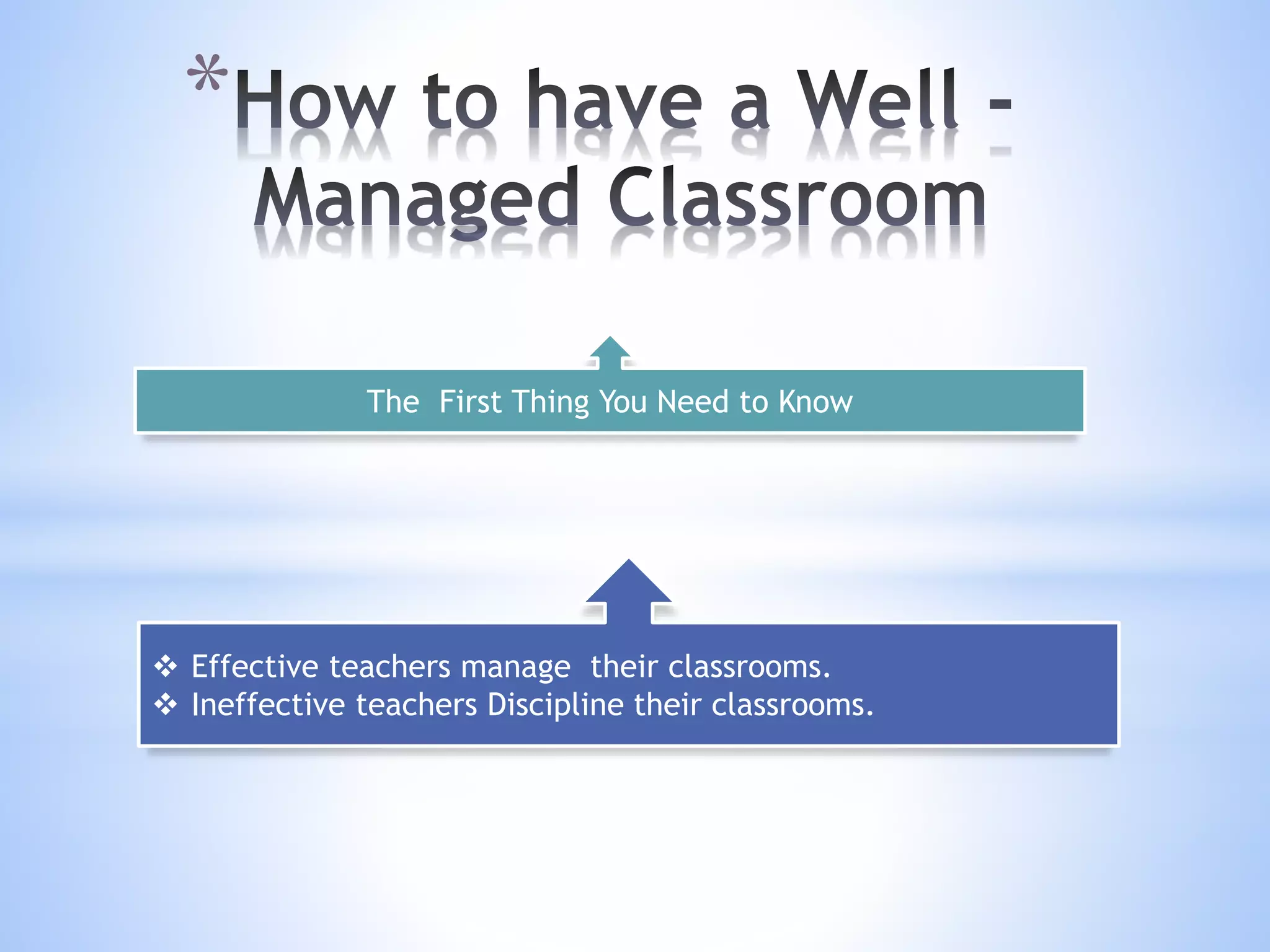 *How to have a Well - Managed Classroom

The First Thing You Need to Know

❖ Effective teachers manage their classrooms.
❖ Ineffective teachers Discipline their classrooms.